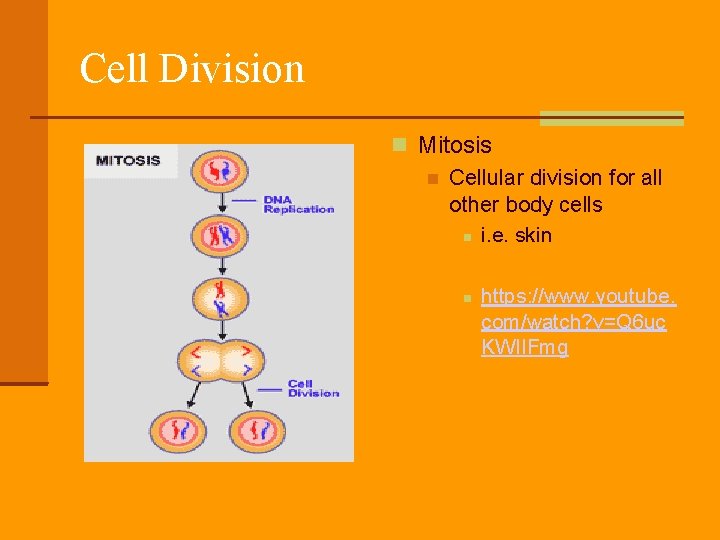 Cell Division

MITOSIS

DNA Replication

Cell Division

Mitosis

Cellular division for all other body cells

i.e. skin

https://www.youtube.com/watch?v=Q6ucKWIIFmg